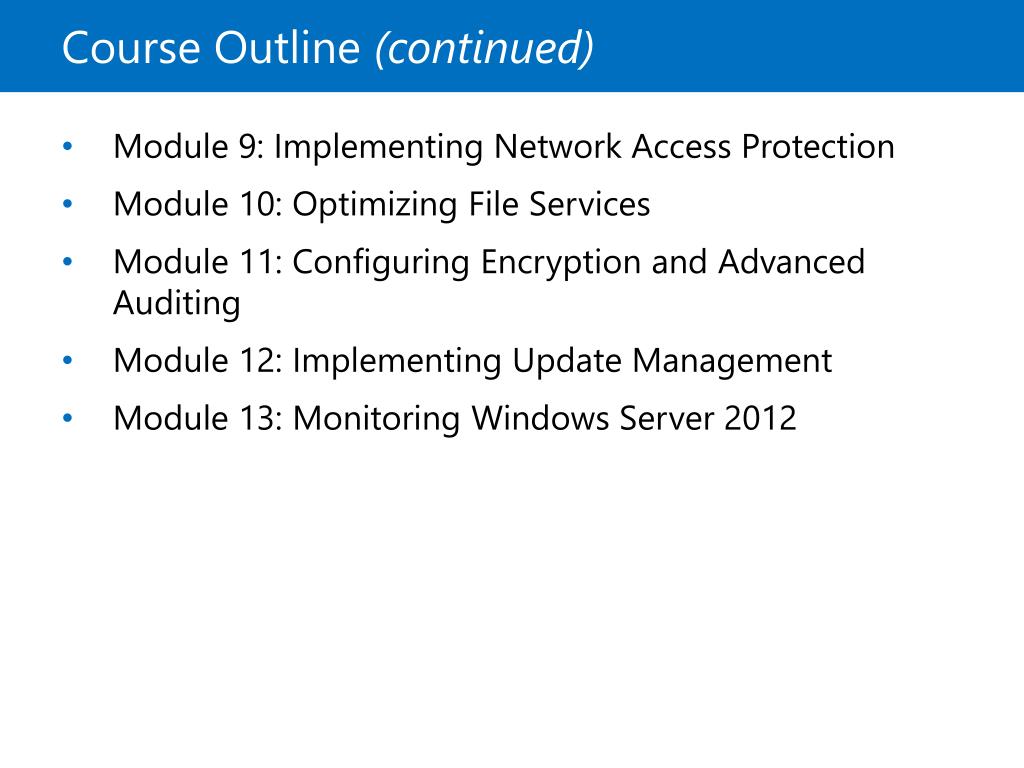 Course Outline (continued)

• Module 9: Implementing Network Access Protection
• Module 10: Optimizing File Services
• Module 11: Configuring Encryption and Advanced Auditing
• Module 12: Implementing Update Management
• Module 13: Monitoring Windows Server 2012